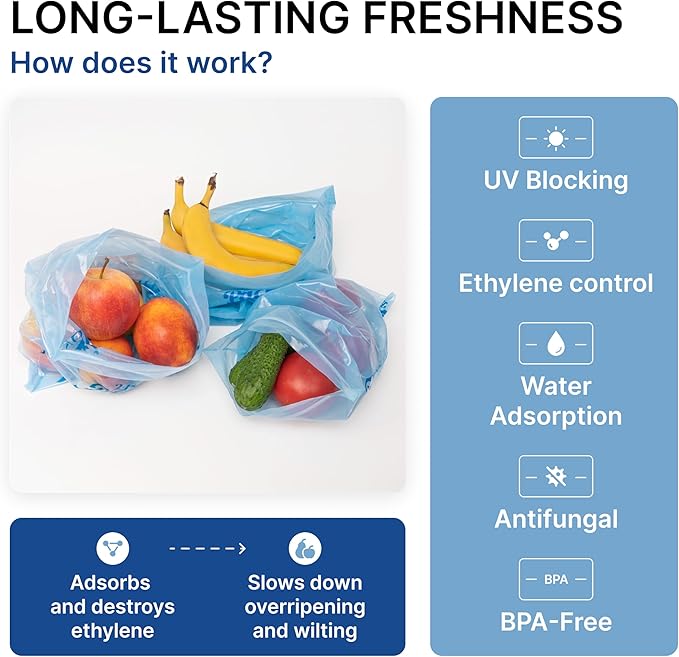 LONG-LASTING FRESHNESS
How does it work?

Adsorbs and destroys ethylene

Slows down overripening and wilting

UV Blocking

Ethylene control

Water Adsorption

Antifungal

BPA

BPA-Free